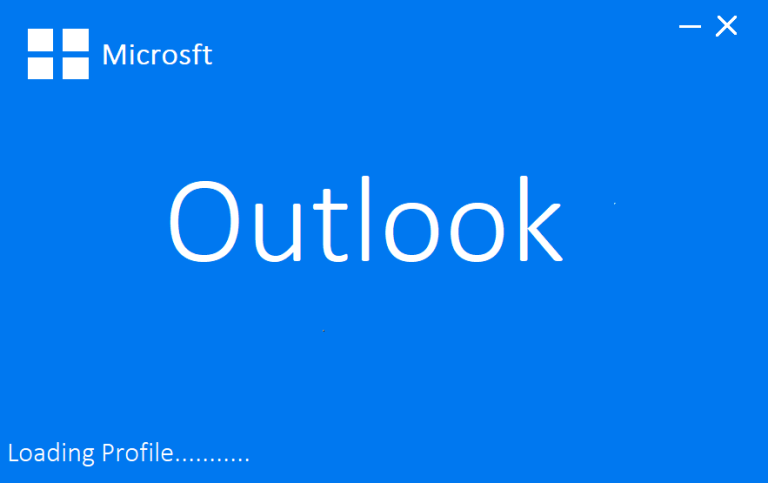 Microsft

Outlook

Loading Profile...........